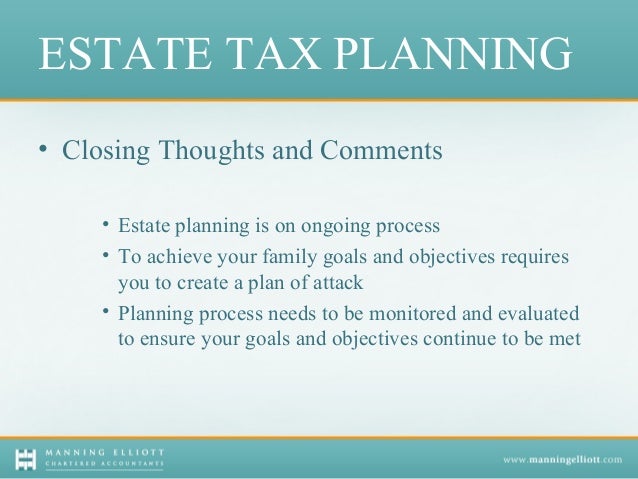 ESTATE TAX PLANNING

• Closing Thoughts and Comments

• Estate planning is on ongoing process
• To achieve your family goals and objectives requires you to create a plan of attack
• Planning process needs to be monitored and evaluated to ensure your goals and objectives continue to be met

MANNING ELLIOTT
CHARTERED ACCOUNTANTS

www.manningelliott.com